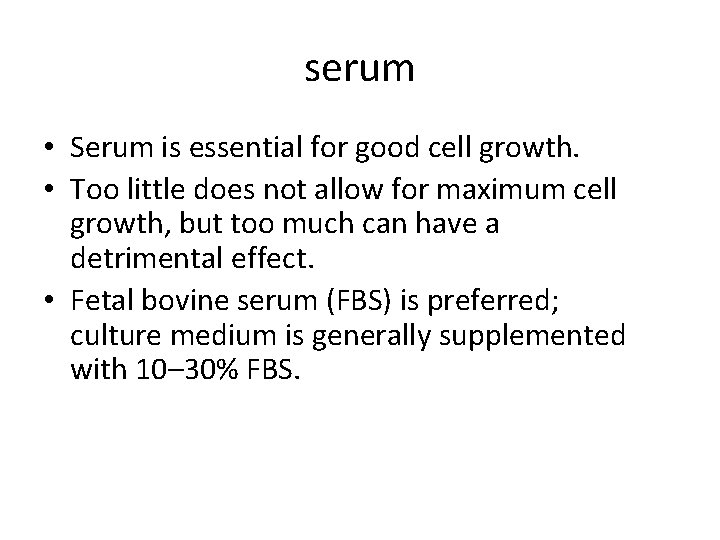 serum

• Serum is essential for good cell growth.
• Too little does not allow for maximum cell growth, but too much can have a detrimental effect.
• Fetal bovine serum (FBS) is preferred; culture medium is generally supplemented with 10–30% FBS.